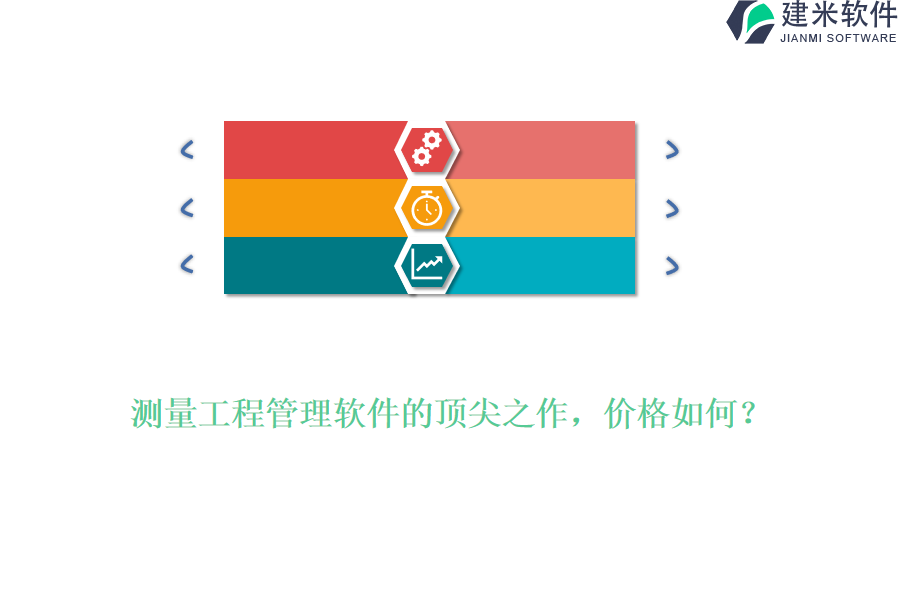 建米软件
JIANMI SOFTWARE

测量工程管理软件的顶尖之作，价格如何？